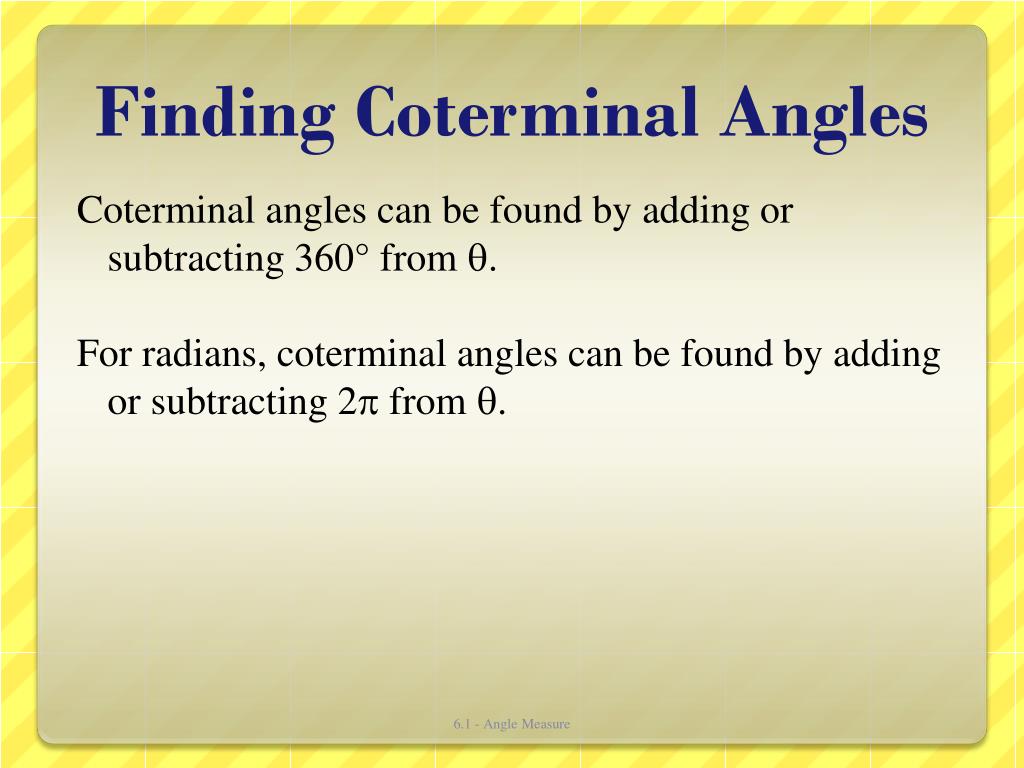 Finding Coterminal Angles

Coterminal angles can be found by adding or subtracting $360°$ from $\theta$.

For radians, coterminal angles can be found by adding or subtracting $2\pi$ from $\theta$.

6.1 - Angle Measure